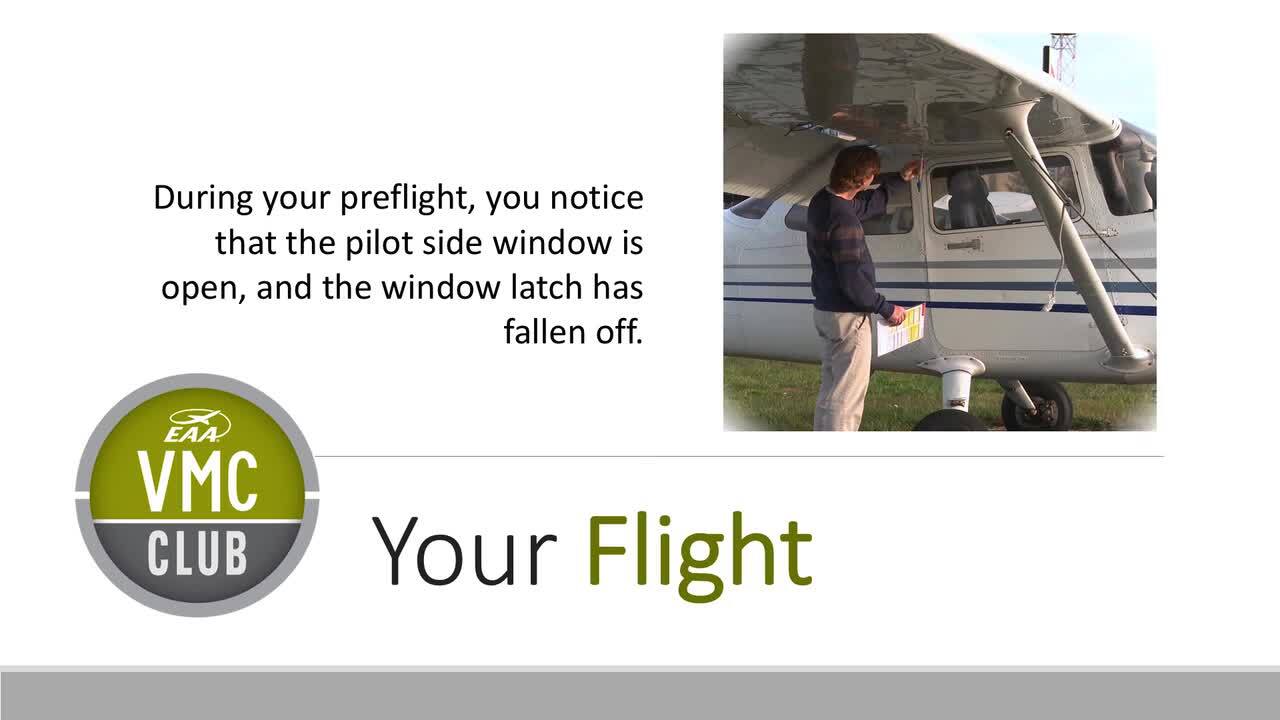 During your preflight, you notice that the pilot side window is open, and the window latch has fallen off.

EAA
VMC
CLUB

Your Flight